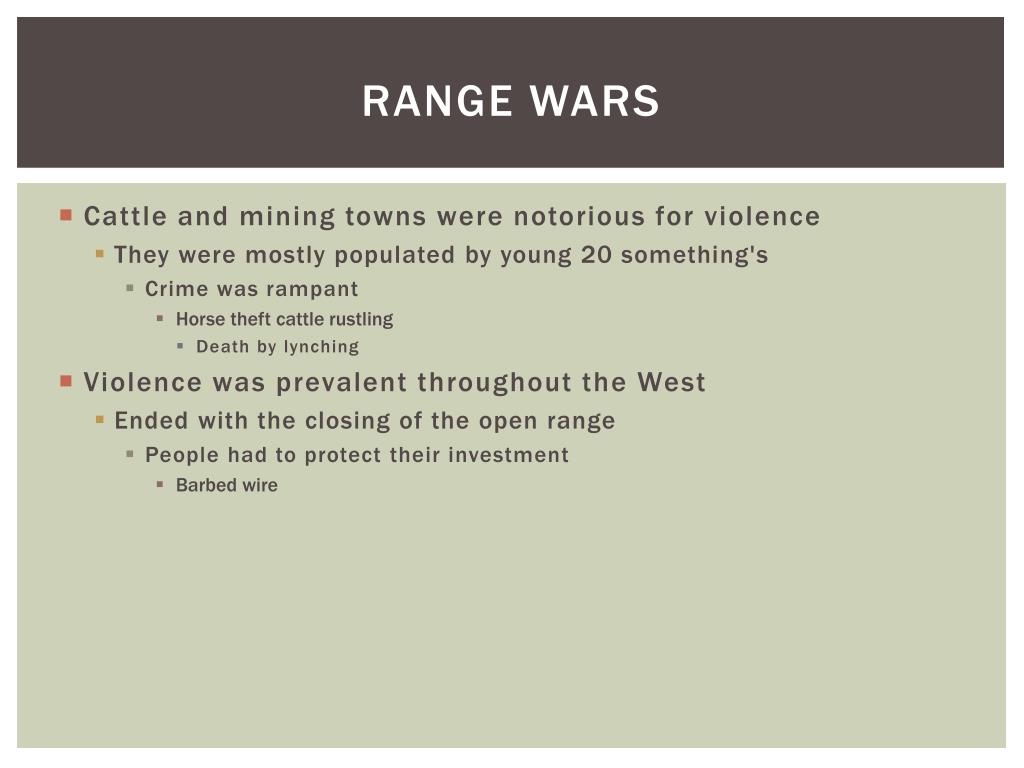 RANGE WARS

- Cattle and mining towns were notorious for violence
  - They were mostly populated by young 20 something's
    - Crime was rampant
      - Horse theft cattle rustling
        - Death by lynching
- Violence was prevalent throughout the West
  - Ended with the closing of the open range
    - People had to protect their investment
      - Barbed wire